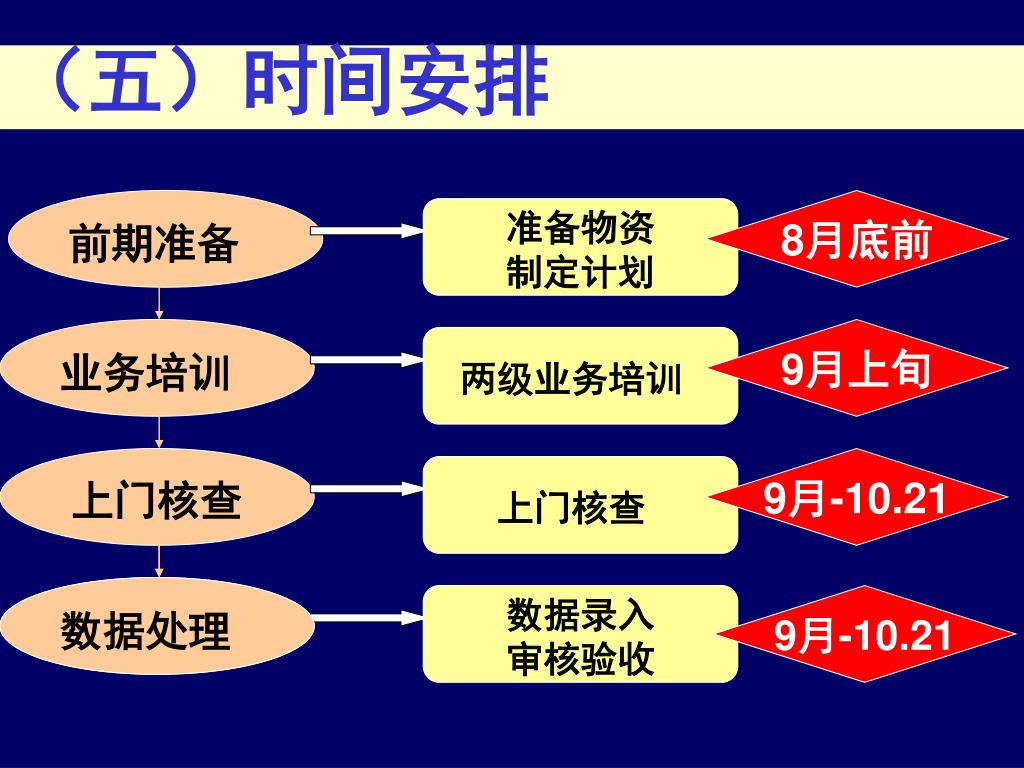 （五）时间安排

前期准备

准备物资
制定计划

8月底前

业务培训

两级业务培训

9月上旬

上门核查

上门核查

9月-10.21

数据处理

数据录入
审核验收

9月-10.21